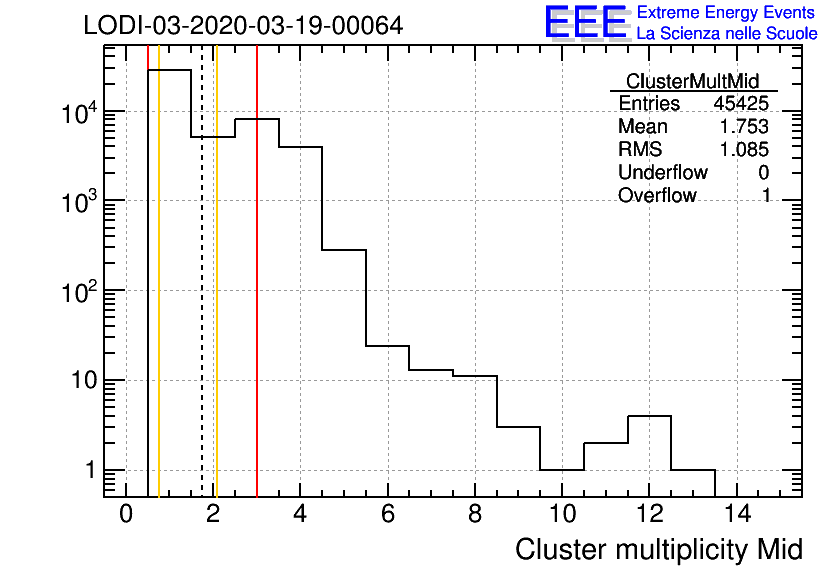 LODI-03-2020-03-19-00064

EEE Extreme Energy Events
La Scienza nelle Scuole

| ClusterMultMid | |
|---|---|
| Entries | 45425 |
| Mean | 1.753 |
| RMS | 1.085 |
| Underflow | 0 |
| Overflow | 1 |

$10^4$
$10^3$
$10^2$
10
1

0 2 4 6 8 10 12 14

Cluster multiplicity Mid